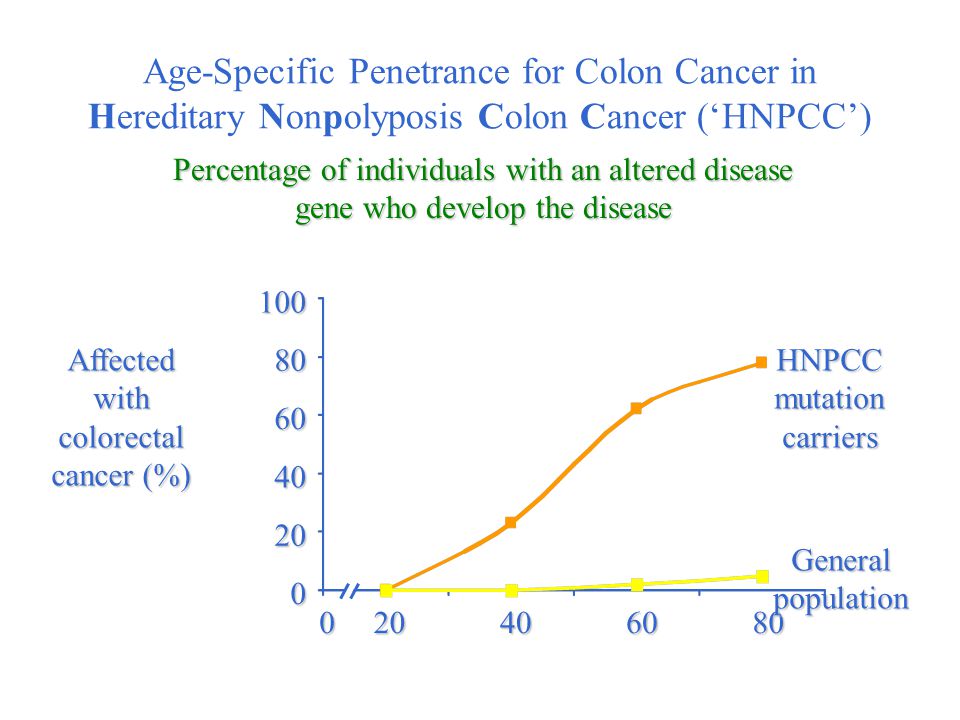 Age-Specific Penetrance for Colon Cancer in Hereditary Nonpolyposis Colon Cancer ('HNPCC')

Percentage of individuals with an altered disease gene who develop the disease

Affected with colorectal cancer (%)

100
80
60
40
20
0

0 20 40 60 80

HNPCC mutation carriers

General population